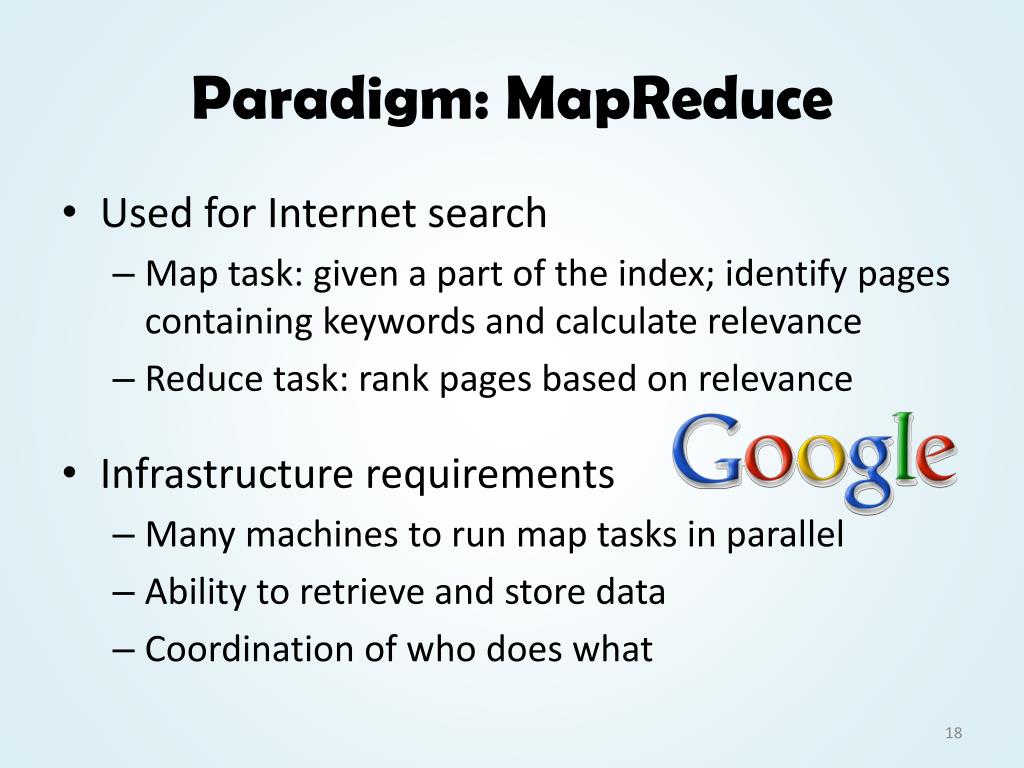 Paradigm: MapReduce

• Used for Internet search
– Map task: given a part of the index; identify pages containing keywords and calculate relevance
– Reduce task: rank pages based on relevance

Google

• Infrastructure requirements
– Many machines to run map tasks in parallel
– Ability to retrieve and store data
– Coordination of who does what

18